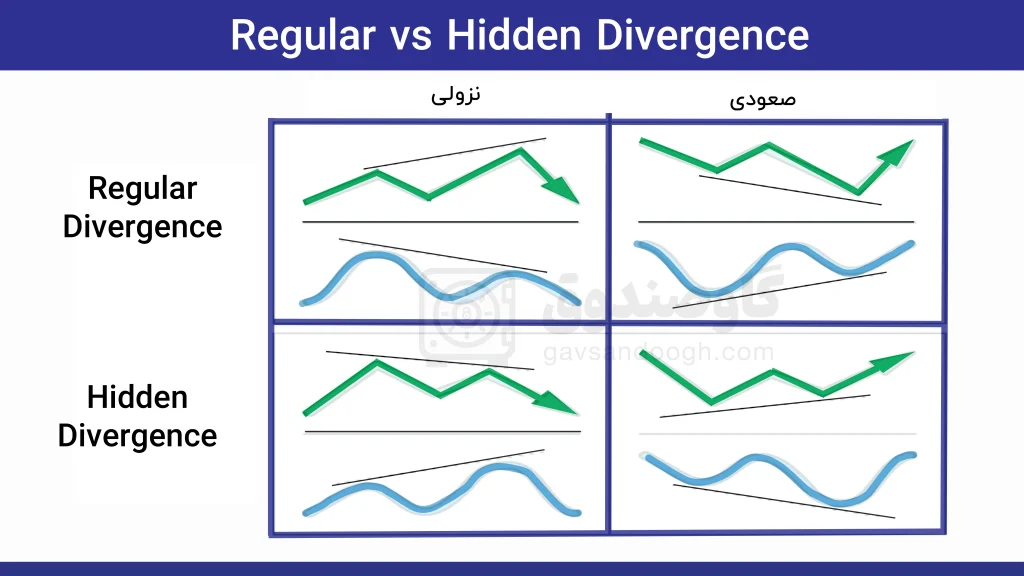 Regular vs Hidden Divergence

نزولی

صعودی

Regular Divergence

Hidden Divergence

گاوصندوق

gavsandoogh.com